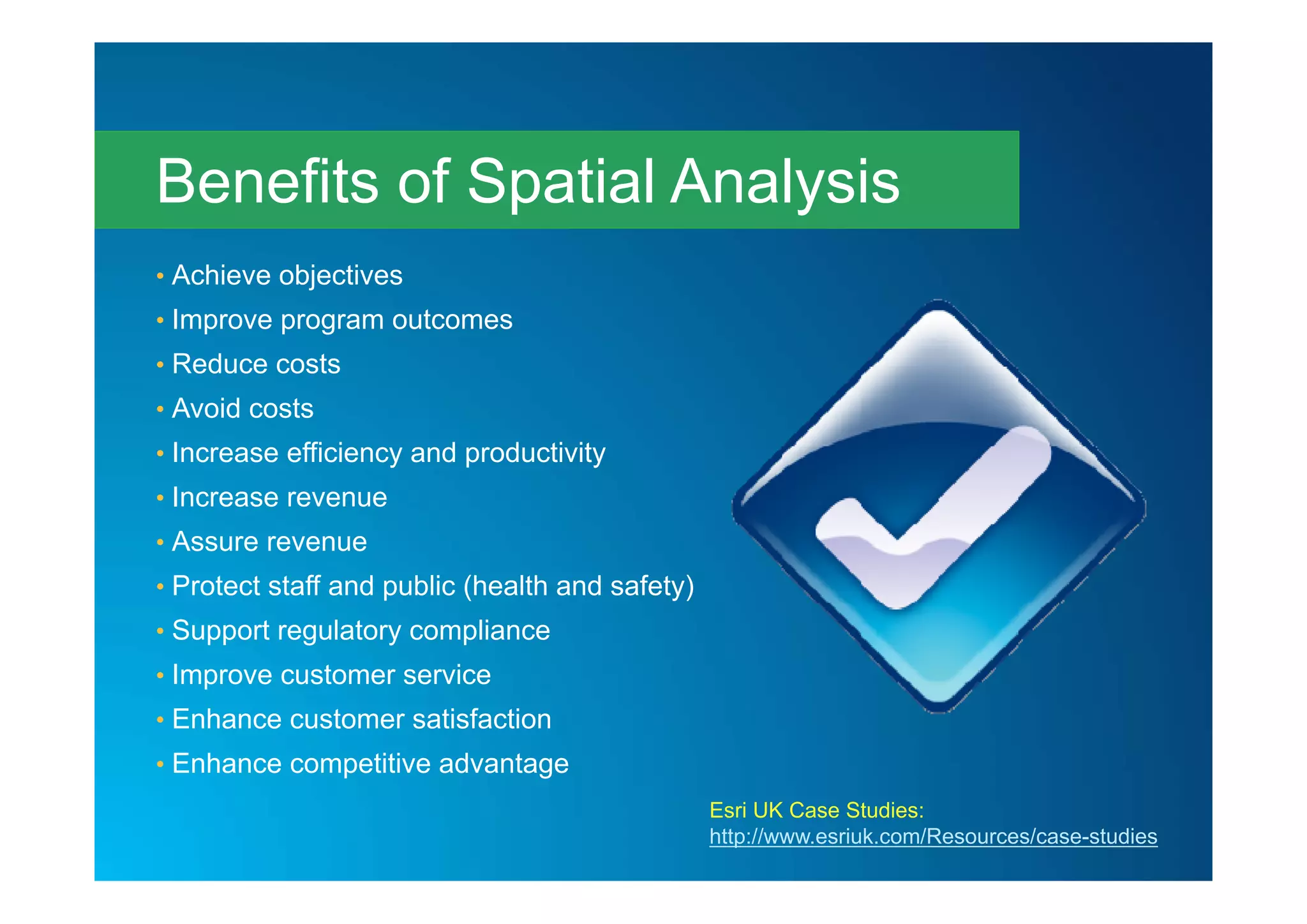 Benefits of Spatial Analysis

• Achieve objectives
• Improve program outcomes
• Reduce costs
• Avoid costs
• Increase efficiency and productivity
• Increase revenue
• Assure revenue
• Protect staff and public (health and safety)
• Support regulatory compliance
• Improve customer service
• Enhance customer satisfaction
• Enhance competitive advantage

Esri UK Case Studies:
http://www.esriuk.com/Resources/case-studies